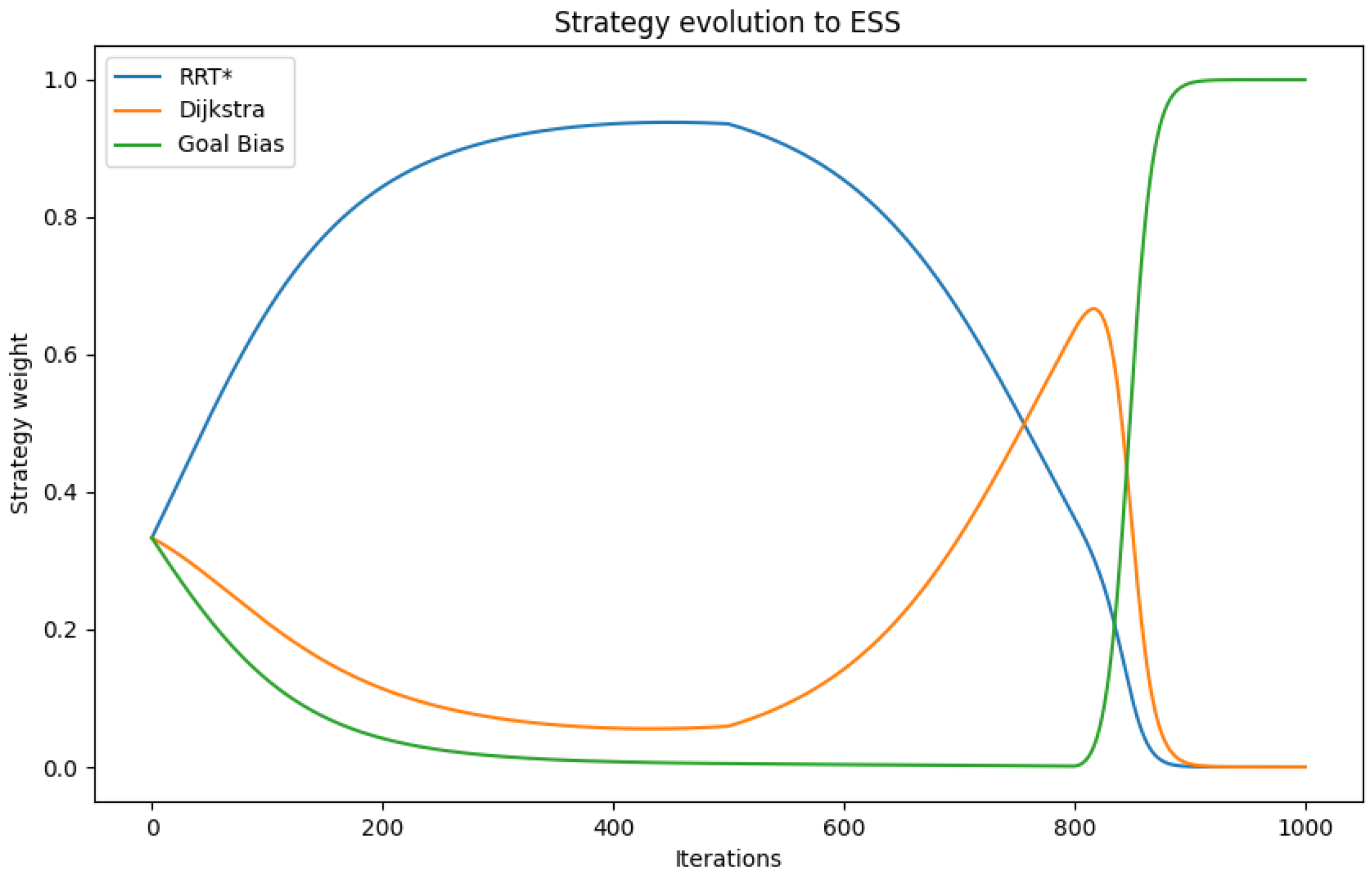 Strategy evolution to ESS

RRT*
Dijkstra
Goal Bias

Strategy weight

1.0
0.8
0.6
0.4
0.2
0.0

0
200
400
600
800
1000

Iterations